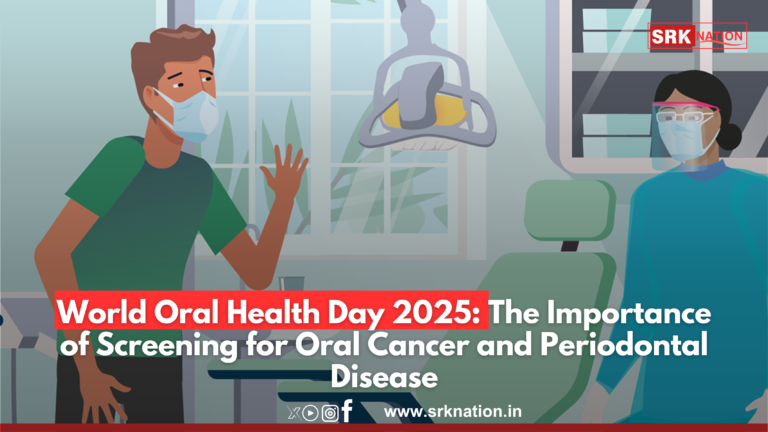 SRK NATION

World Oral Health Day 2025: The Importance of Screening for Oral Cancer and Periodontal Disease

www.srknation.in